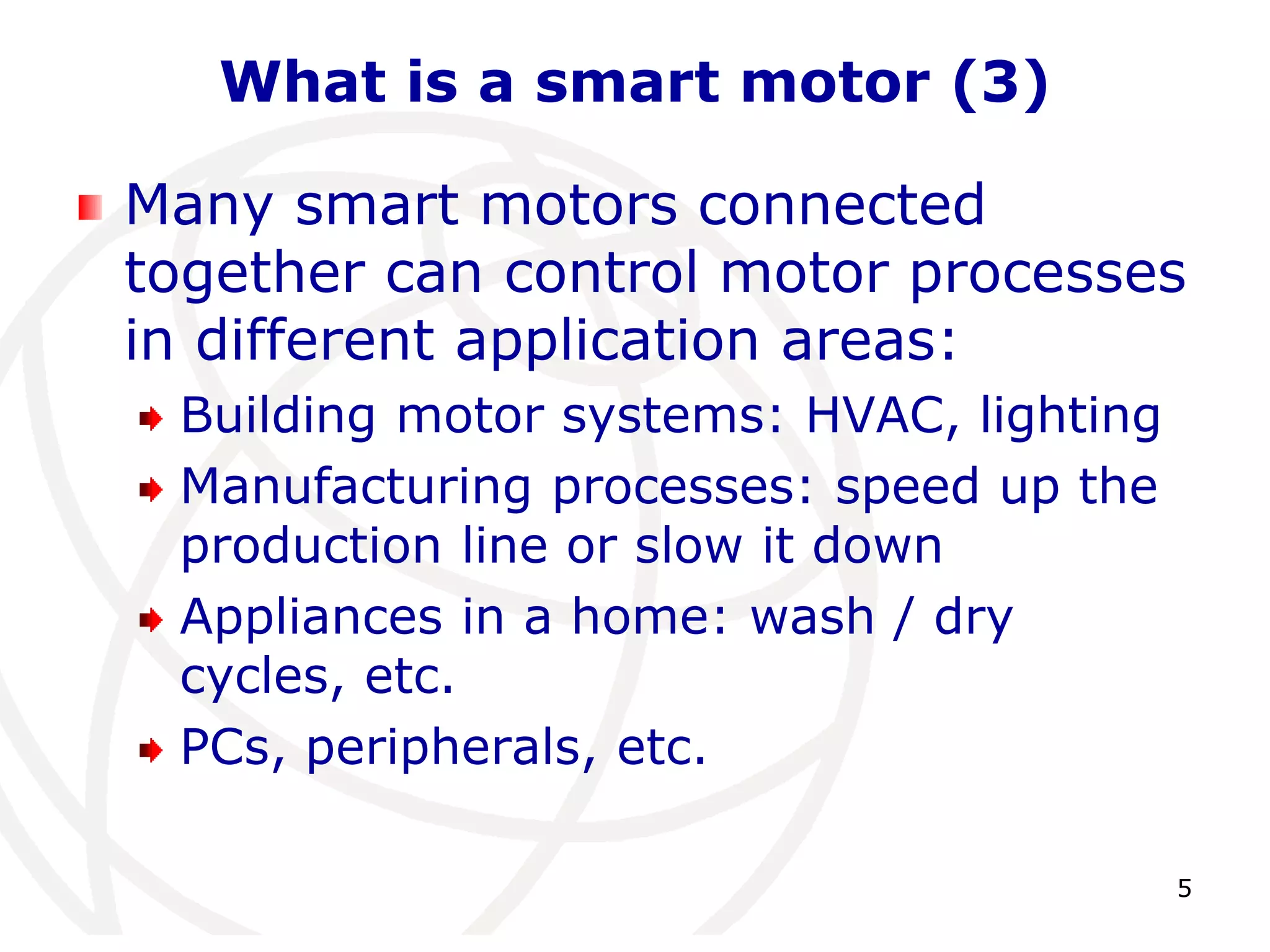 What is a smart motor (3)

Many smart motors connected together can control motor processes in different application areas:

Building motor systems: HVAC, lighting

Manufacturing processes: speed up the production line or slow it down

Appliances in a home: wash / dry cycles, etc.

PCs, peripherals, etc.

5